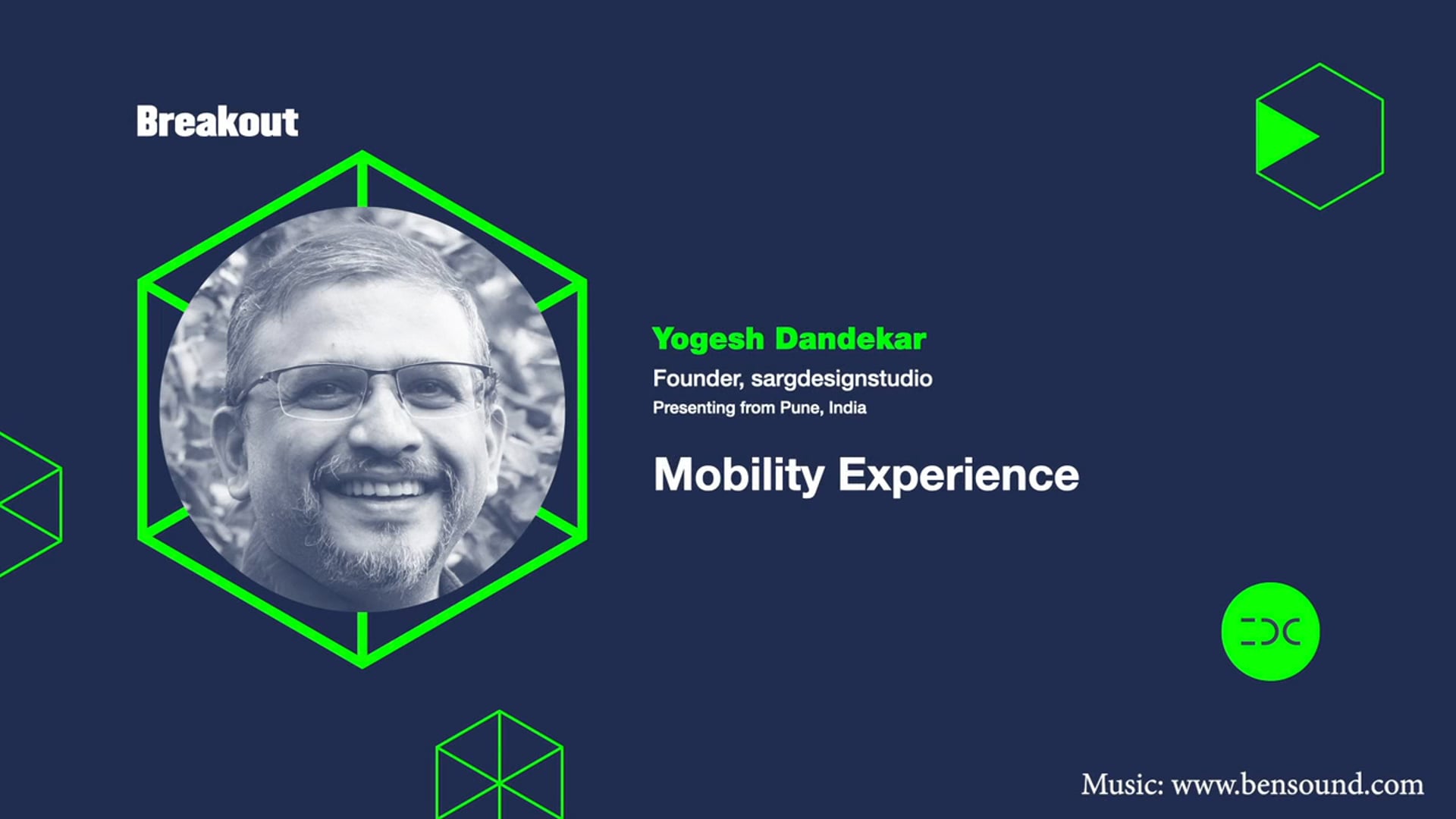 Breakout

Yogesh Dandekar

Founder, sargdesignstudio

Presenting from Pune, India

Mobility Experience

IDC

Music: www.bensound.com